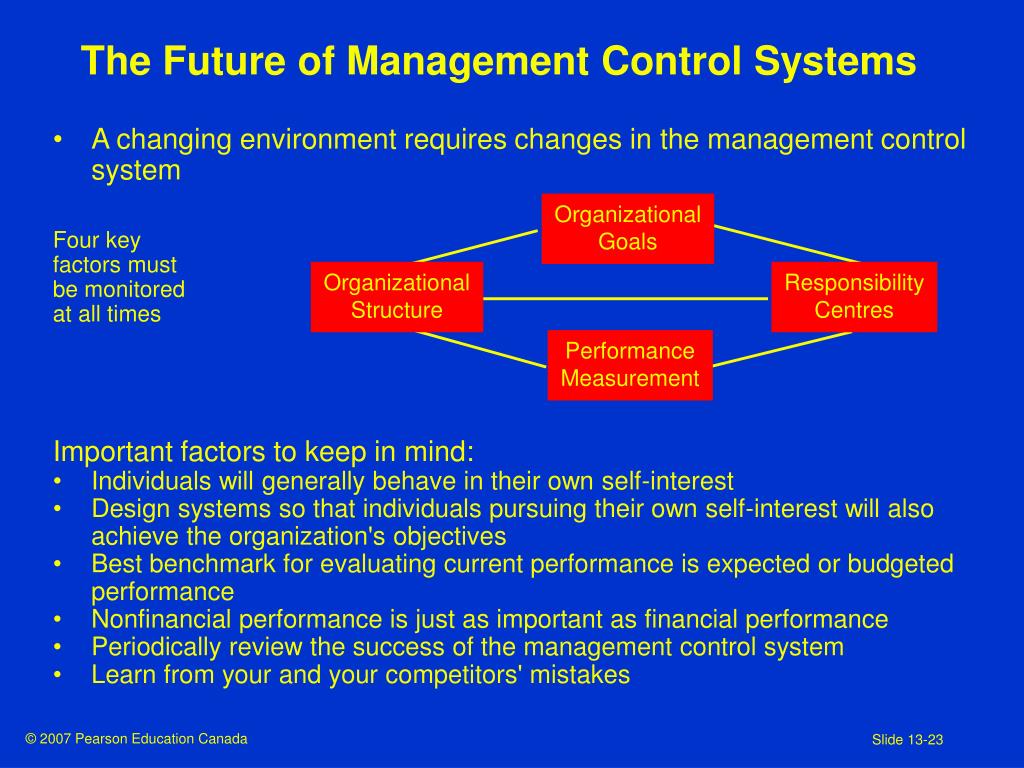 The Future of Management Control Systems

• A changing environment requires changes in the management control system

Four key factors must be monitored at all times

Organizational Goals

Organizational Structure

Responsibility Centres

Performance Measurement

Important factors to keep in mind:
• Individuals will generally behave in their own self-interest
• Design systems so that individuals pursuing their own self-interest will also achieve the organization's objectives
• Best benchmark for evaluating current performance is expected or budgeted performance
• Nonfinancial performance is just as important as financial performance
• Periodically review the success of the management control system
• Learn from your and your competitors' mistakes

© 2007 Pearson Education Canada

Slide 13-23